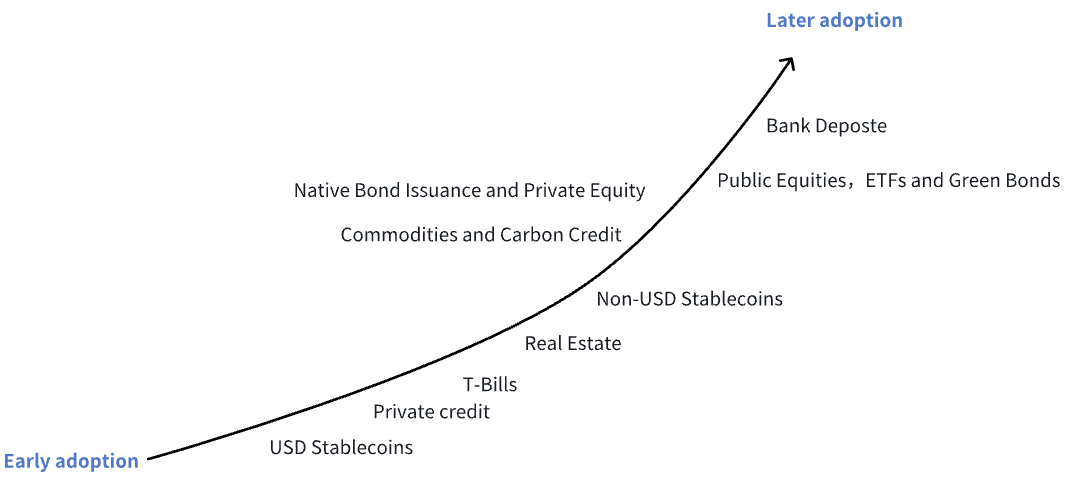 Later adoption

Bank Deposte

Public Equities，ETFs and Green Bonds

Native Bond Issuance and Private Equity

Commodities and Carbon Credit

Non-USD Stablecoins

Real Estate

T-Bills

Private credit

USD Stablecoins

Early adoption